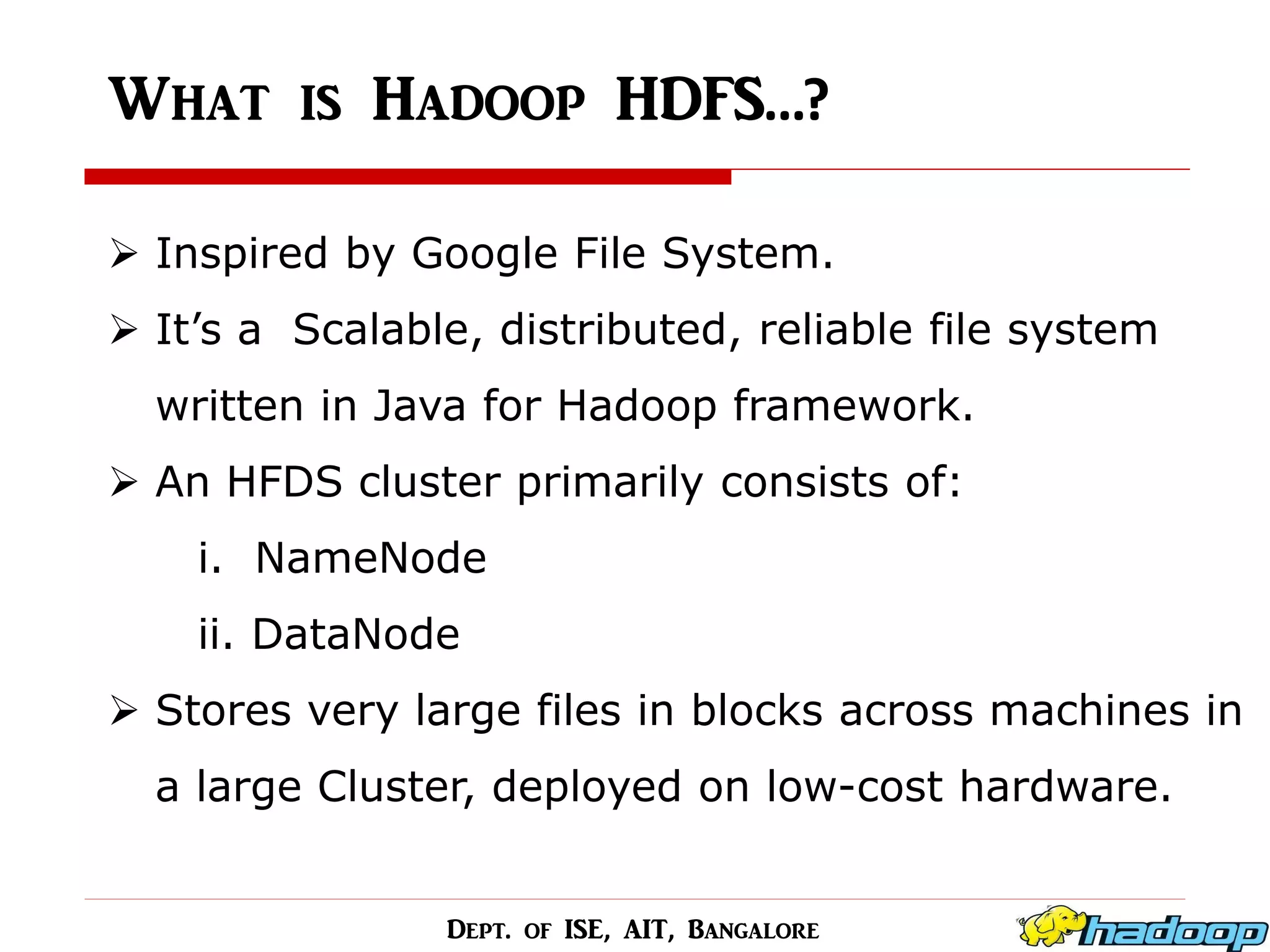 WHAT IS HADOOP HDFS...?

➢ Inspired by Google File System.

➢ It's a Scalable, distributed, reliable file system written in Java for Hadoop framework.

➢ An HFDS cluster primarily consists of:

i. NameNode

ii. DataNode

➢ Stores very large files in blocks across machines in a large Cluster, deployed on low-cost hardware.

DEPT. OF ISE, AIT, BANGALORE

hadoop